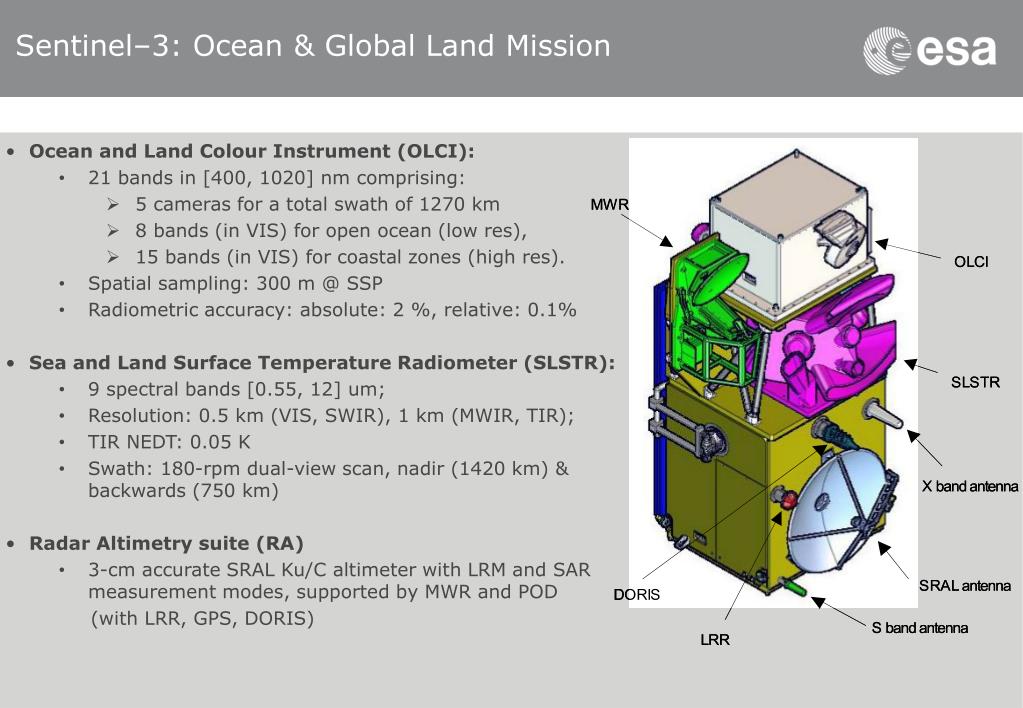 Sentinel–3: Ocean & Global Land Mission

esa

• Ocean and Land Colour Instrument (OLCI):
  • 21 bands in [400, 1020] nm comprising:
    ➢ 5 cameras for a total swath of 1270 km
    ➢ 8 bands (in VIS) for open ocean (low res),
    ➢ 15 bands (in VIS) for coastal zones (high res).
  • Spatial sampling: 300 m @ SSP
  • Radiometric accuracy: absolute: 2 %, relative: 0.1%

• Sea and Land Surface Temperature Radiometer (SLSTR):
  • 9 spectral bands [0.55, 12] um;
  • Resolution: 0.5 km (VIS, SWIR), 1 km (MWIR, TIR);
  • TIR NEDT: 0.05 K
  • Swath: 180-rpm dual-view scan, nadir (1420 km) & backwards (750 km)

• Radar Altimetry suite (RA)
  • 3-cm accurate SRAL Ku/C altimeter with LRM and SAR measurement modes, supported by MWR and POD (with LRR, GPS, DORIS)

MWR

OLCI

SLSTR

X band antenna

SRAL antenna

S band antenna

DORIS

LRR